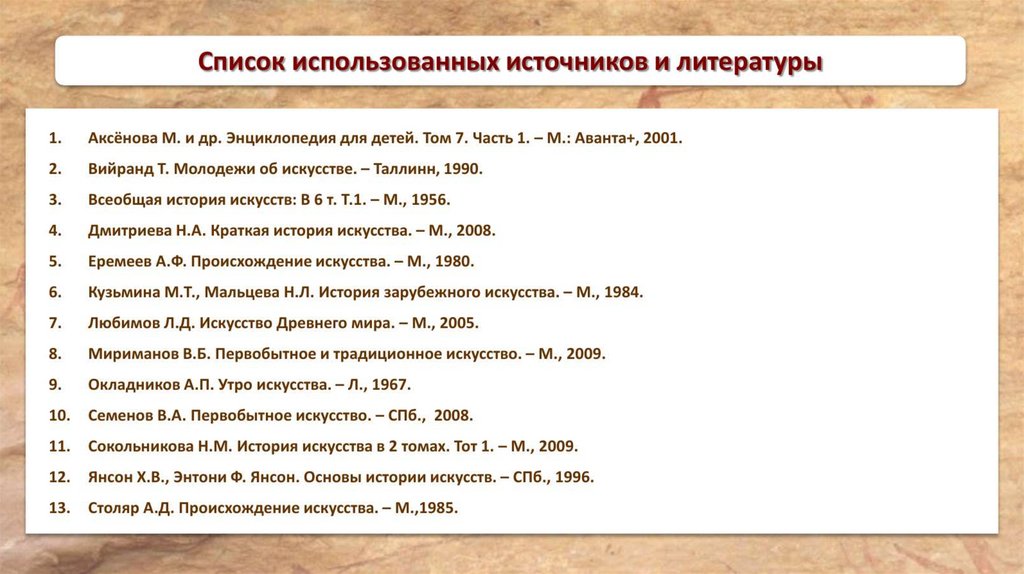 Список использованных источников и литературы

1. Аксёнова М. и др. Энциклопедия для детей. Том 7. Часть 1. – М.: Аванта+, 2001.
2. Вийранд Т. Молодежи об искусстве. – Таллинн, 1990.
3. Всеобщая история искусств: В 6 т. Т.1. – М., 1956.
4. Дмитриева Н.А. Краткая история искусства. – М., 2008.
5. Еремеев А.Ф. Происхождение искусства. – М., 1980.
6. Кузьмина М.Т., Мальцева Н.Л. История зарубежного искусства. – М., 1984.
7. Любимов Л.Д. Искусство Древнего мира. – М., 2005.
8. Мириманов В.Б. Первобытное и традиционное искусство. – М., 2009.
9. Окладников А.П. Утро искусства. – Л., 1967.
10. Семенов В.А. Первобытное искусство. – СПб., 2008.
11. Сокольникова Н.М. История искусства в 2 томах. Тот 1. – М., 2009.
12. Янсон Х.В., Энтони Ф. Янсон. Основы истории искусств. – СПб., 1996.
13. Столяр А.Д. Происхождение искусства. – М.,1985.